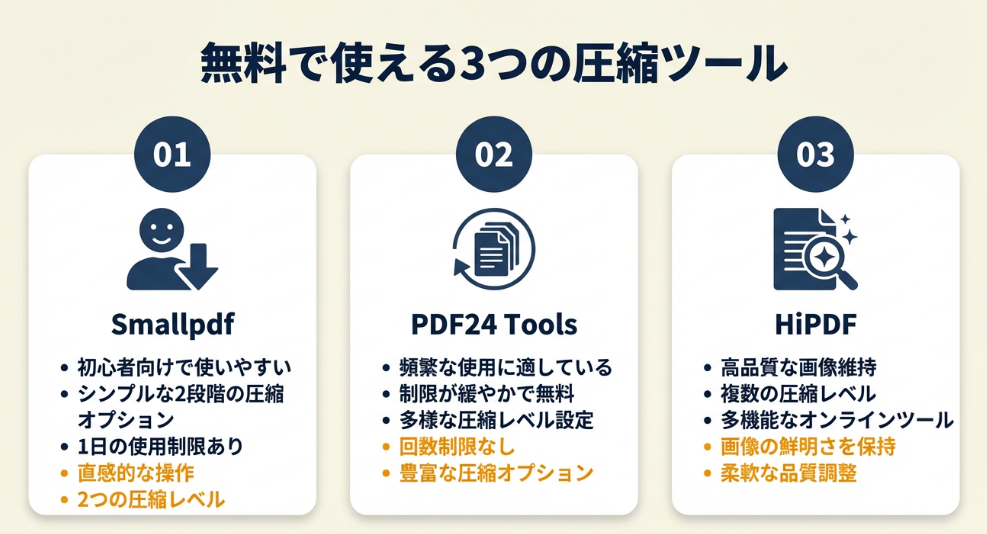 無料で使える3つの圧縮ツール

01

Smallpdf

• 初心者向けで使いやすい
• シンプルな2段階の圧縮オプション
• 1日の使用制限あり
• 直感的な操作
• 2つの圧縮レベル

02

PDF24 Tools

• 頻繁な使用に適している
• 制限が緩やかで無料
• 多様な圧縮レベル設定
• 回数制限なし
• 豊富な圧縮オプション

03

HiPDF

• 高品質な画像維持
• 複数の圧縮レベル
• 多機能なオンラインツール
• 画像の鮮明さを保持
• 柔軟な品質調整